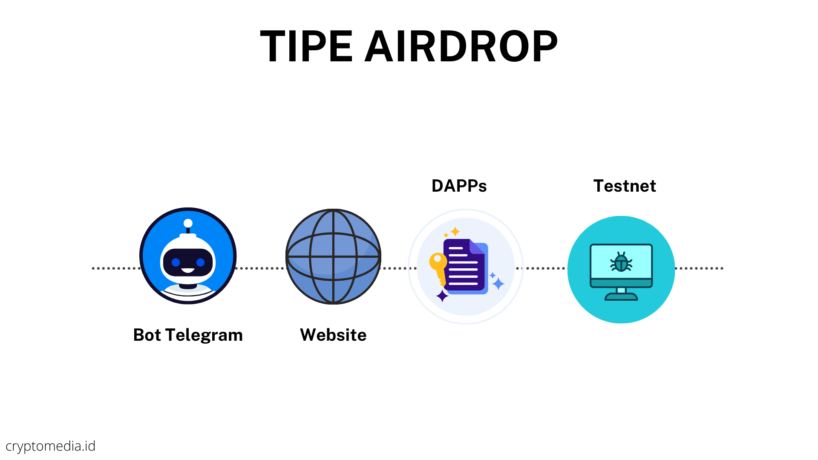 TIPE AIRDROP

DAPPs

Testnet

Bot Telegram

Website

cryptomedia.id